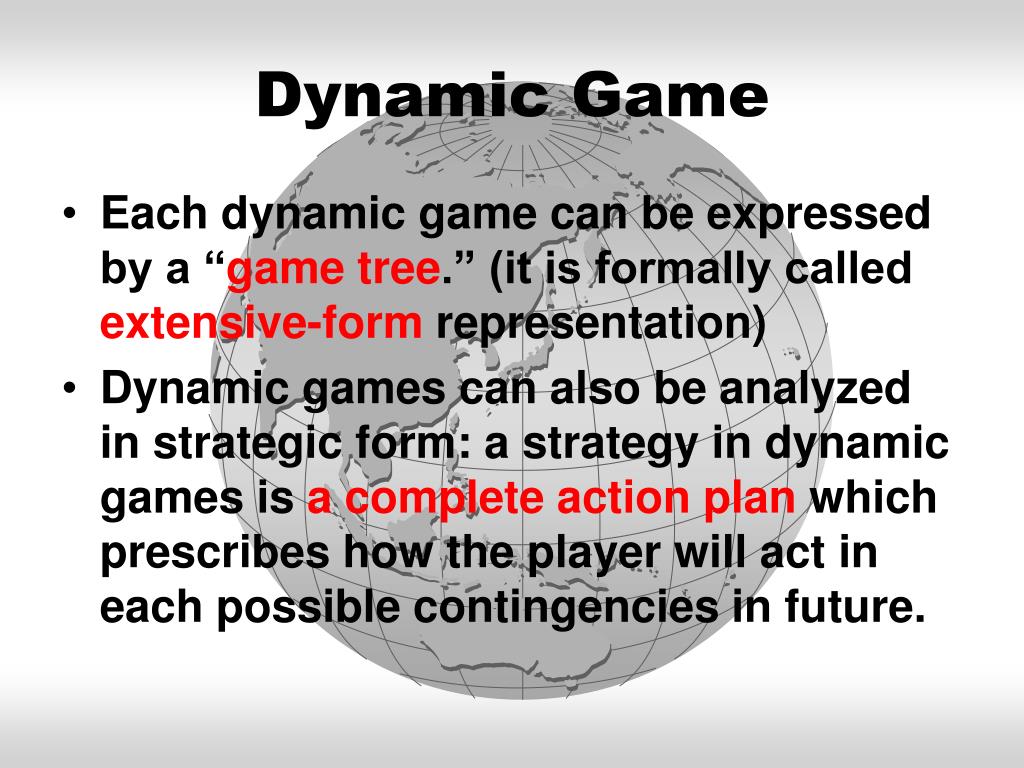 Dynamic Game

• Each dynamic game can be expressed by a “game tree.” (it is formally called extensive-form representation)

• Dynamic games can also be analyzed in strategic form: a strategy in dynamic games is a complete action plan which prescribes how the player will act in each possible contingencies in future.